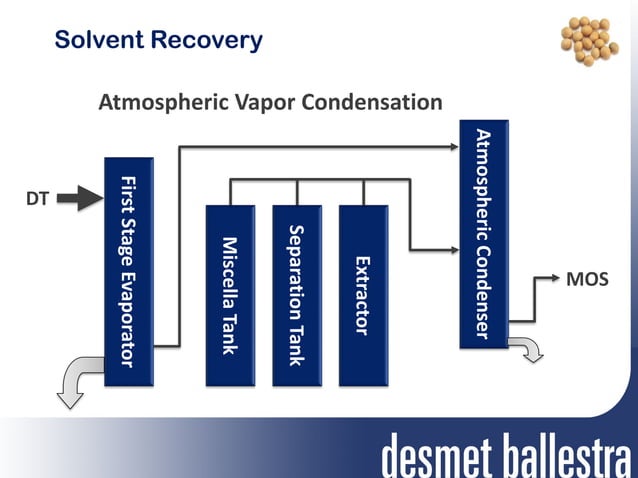 Solvent Recovery

Atmospheric Vapor Condensation

DT

First Stage Evaporator

Miscella Tank

Separation Tank

Extractor

Atmospheric Condenser

MOS

desmet ballestra